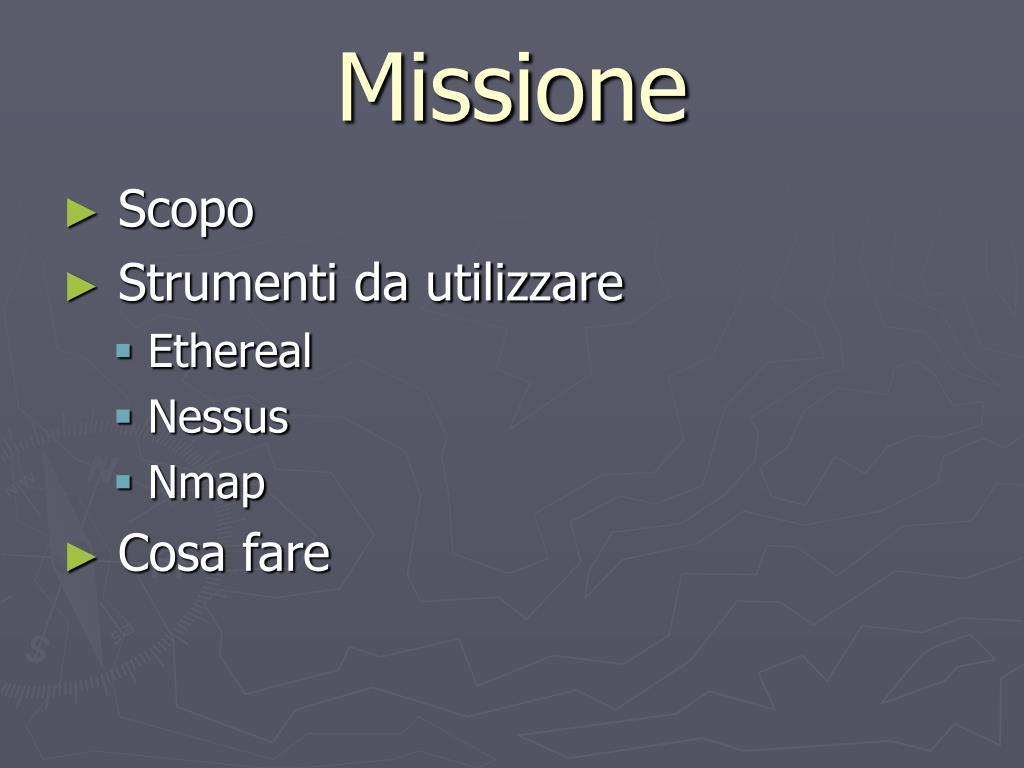 Missione

► Scopo
► Strumenti da utilizzare
  ▪ Ethereal
  ▪ Nessus
  ▪ Nmap
► Cosa fare